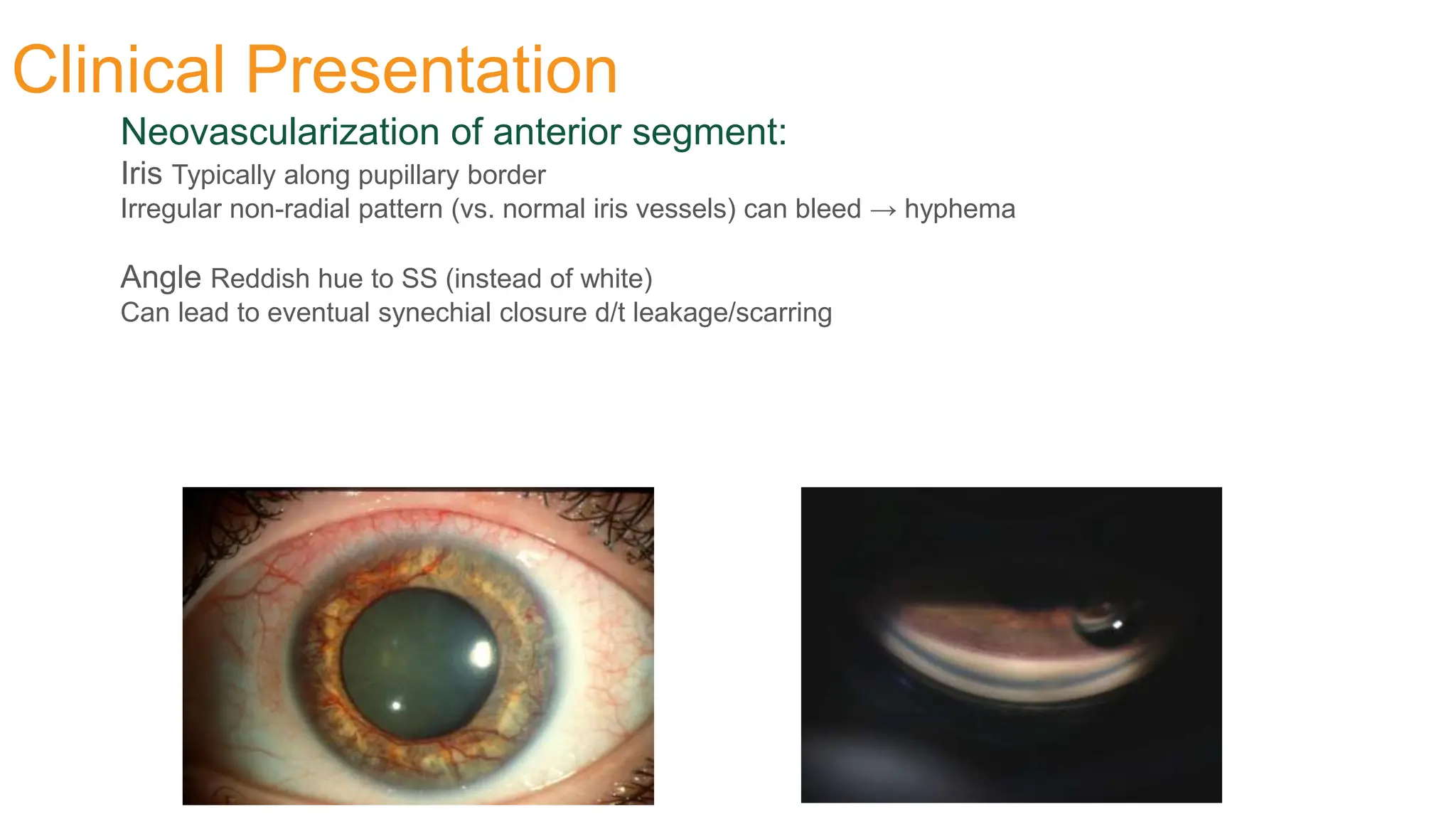 Clinical Presentation

Neovascularization of anterior segment:

Iris Typically along pupillary border
Irregular non-radial pattern (vs. normal iris vessels) can bleed → hyphema

Angle Reddish hue to SS (instead of white)
Can lead to eventual synechial closure d/t leakage/scarring